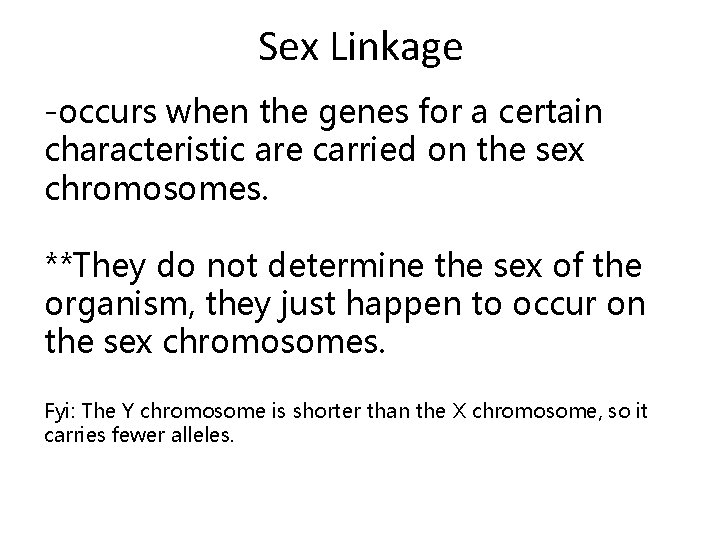 Sex Linkage

-occurs when the genes for a certain characteristic are carried on the sex chromosomes.

**They do not determine the sex of the organism, they just happen to occur on the sex chromosomes.

Fyi: The Y chromosome is shorter than the X chromosome, so it carries fewer alleles.